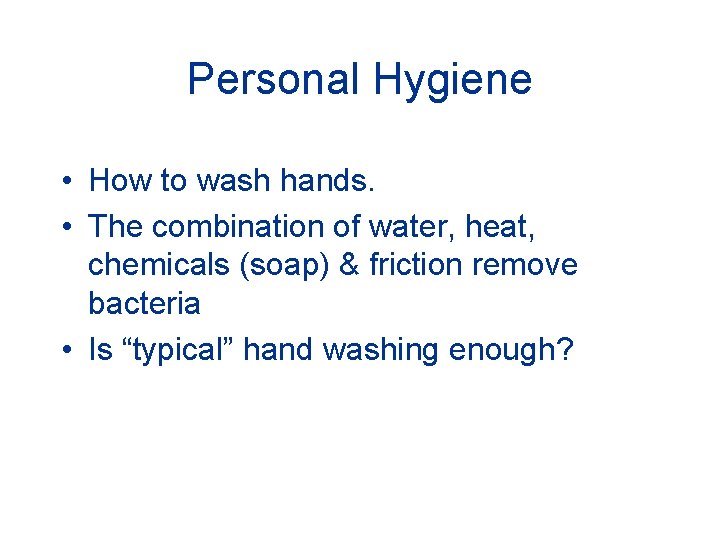 Personal Hygiene

• How to wash hands.
• The combination of water, heat, chemicals (soap) & friction remove bacteria
• Is “typical” hand washing enough?